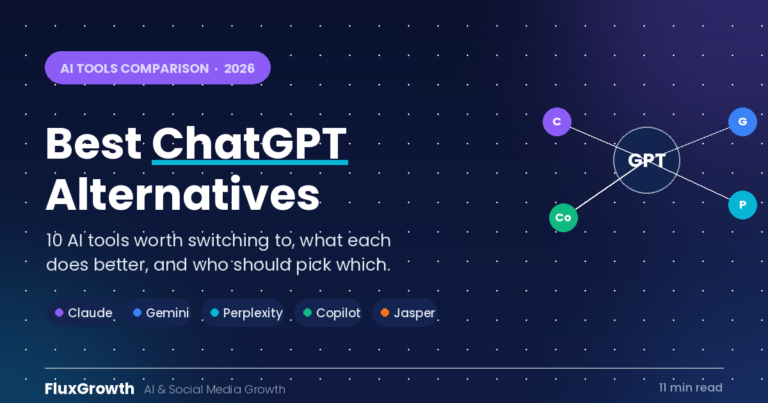 AI TOOLS COMPARISON · 2026

Best ChatGPT Alternatives

10 AI tools worth switching to, what each does better, and who should pick which.

Claude Gemini Perplexity Copilot Jasper

C G GPT Co P

FluxGrowth AI & Social Media Growth

11 min read